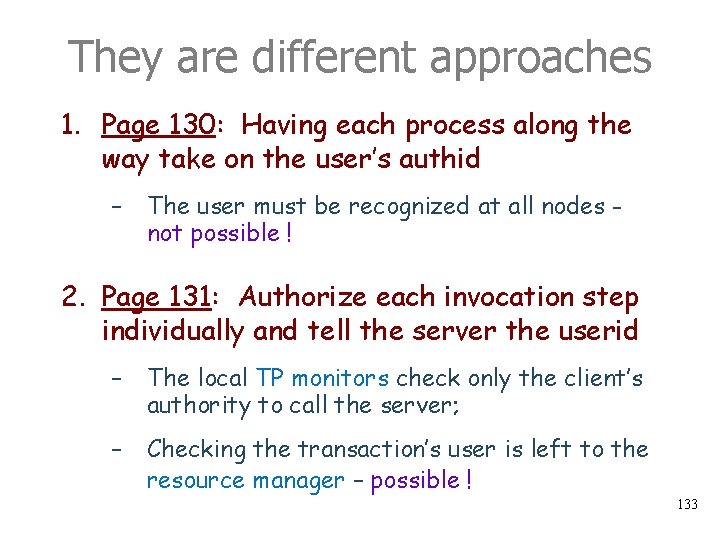 They are different approaches

1. Page 130: Having each process along the way take on the user's authid

– The user must be recognized at all nodes - not possible !

2. Page 131: Authorize each invocation step individually and tell the server the userid

– The local TP monitors check only the client's authority to call the server;

– Checking the transaction's user is left to the resource manager – possible !

133